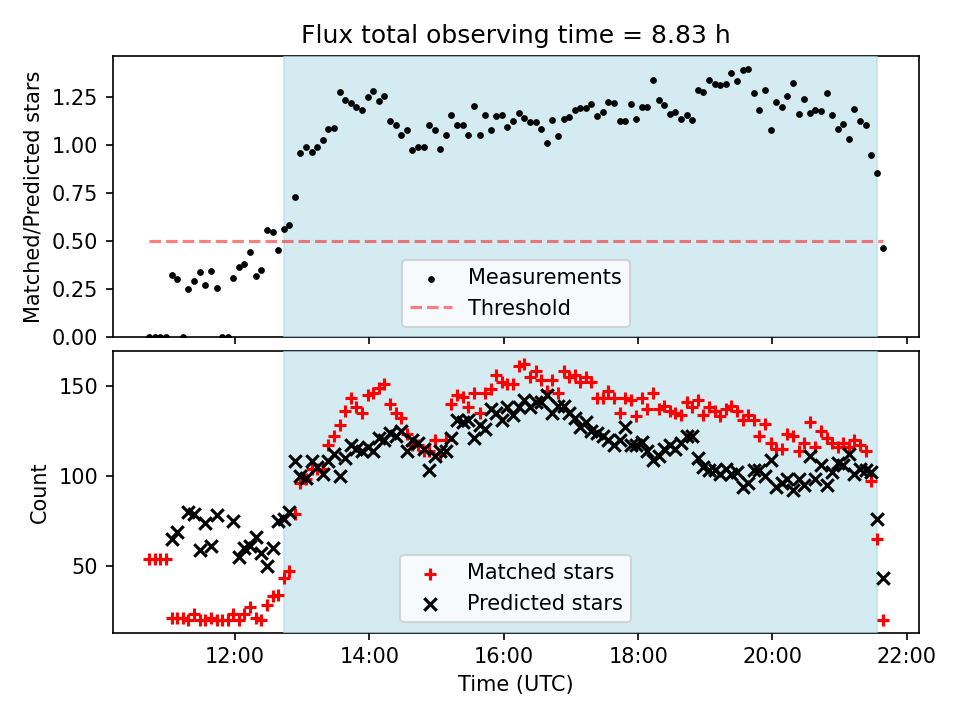 Flux total observing time = 8.83 h

Matched/Predicted stars

1.25
1.00
0.75
0.50
0.25
0.00

Measurements
Threshold

Count

150
100
50

Matched stars
Predicted stars

12:00 14:00 16:00 18:00 20:00 22:00

Time (UTC)